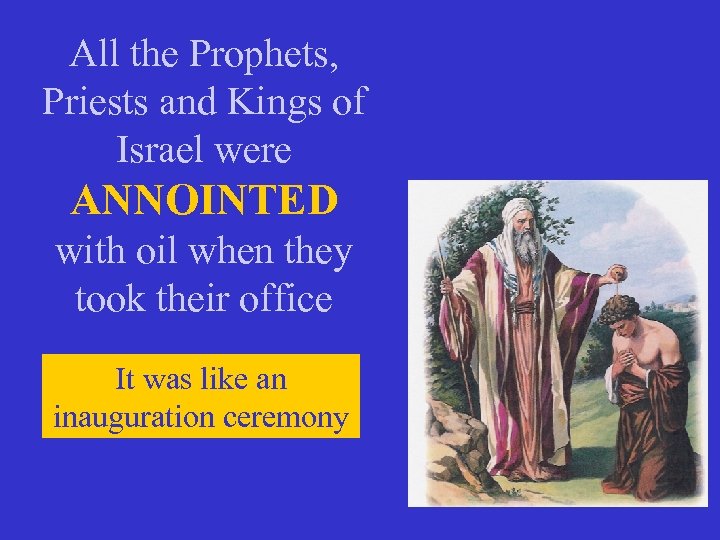 All the Prophets, Priests and Kings of Israel were ANNOINTED with oil when they took their office

It was like an inauguration ceremony